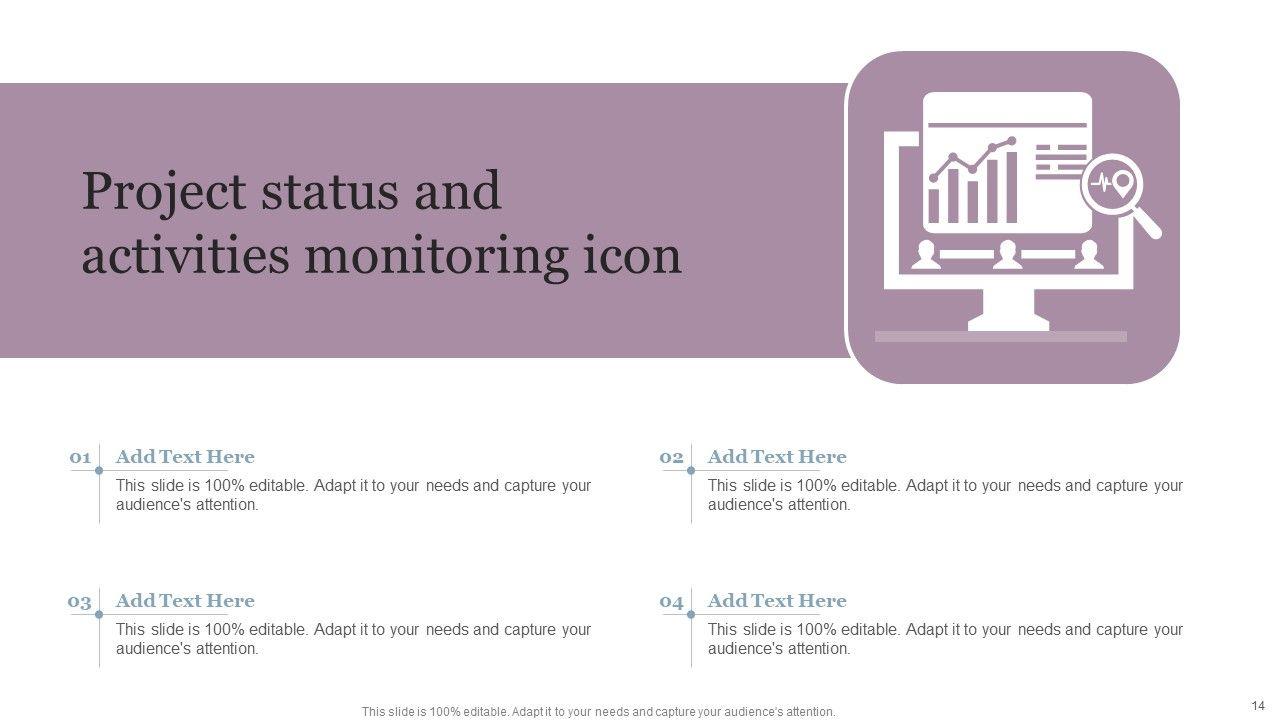 Project status and activities monitoring icon

01 Add Text Here
This slide is 100% editable. Adapt it to your needs and capture your audience's attention.

02 Add Text Here
This slide is 100% editable. Adapt it to your needs and capture your audience's attention.

03 Add Text Here
This slide is 100% editable. Adapt it to your needs and capture your audience's attention.

04 Add Text Here
This slide is 100% editable. Adapt it to your needs and capture your audience's attention.

This slide is 100% editable. Adapt it to your needs and capture your audience's attention.

14